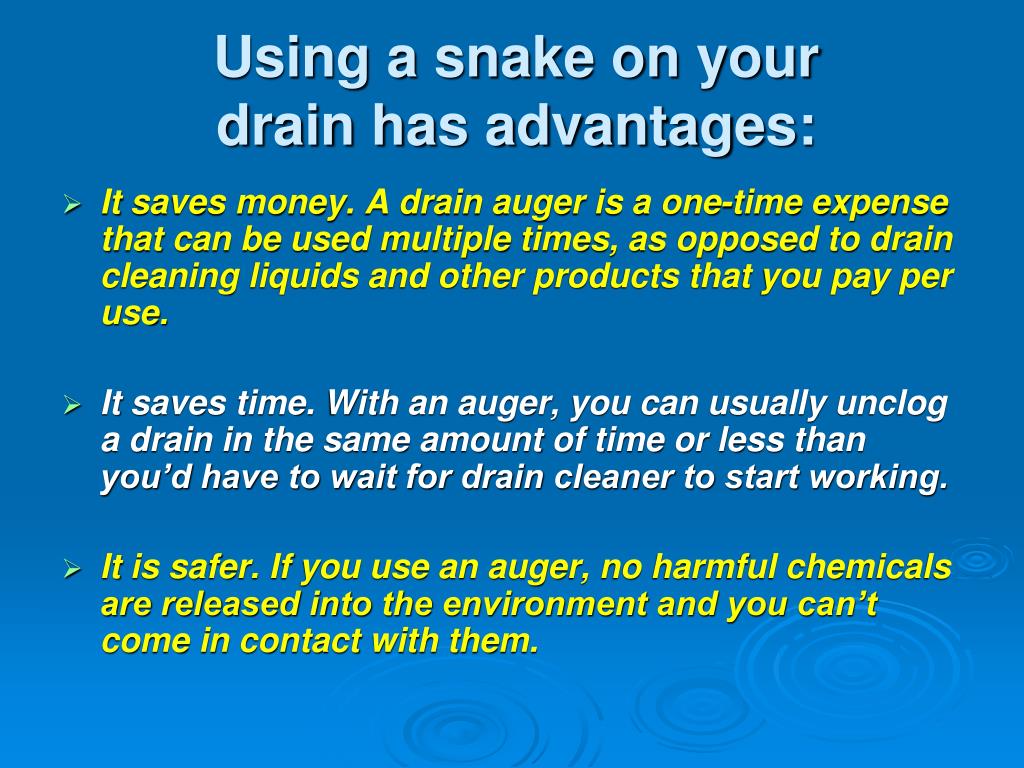 Using a snake on your drain has advantages:

➢ It saves money. A drain auger is a one-time expense that can be used multiple times, as opposed to drain cleaning liquids and other products that you pay per use.

➢ It saves time. With an auger, you can usually unclog a drain in the same amount of time or less than you'd have to wait for drain cleaner to start working.

➢ It is safer. If you use an auger, no harmful chemicals are released into the environment and you can't come in contact with them.